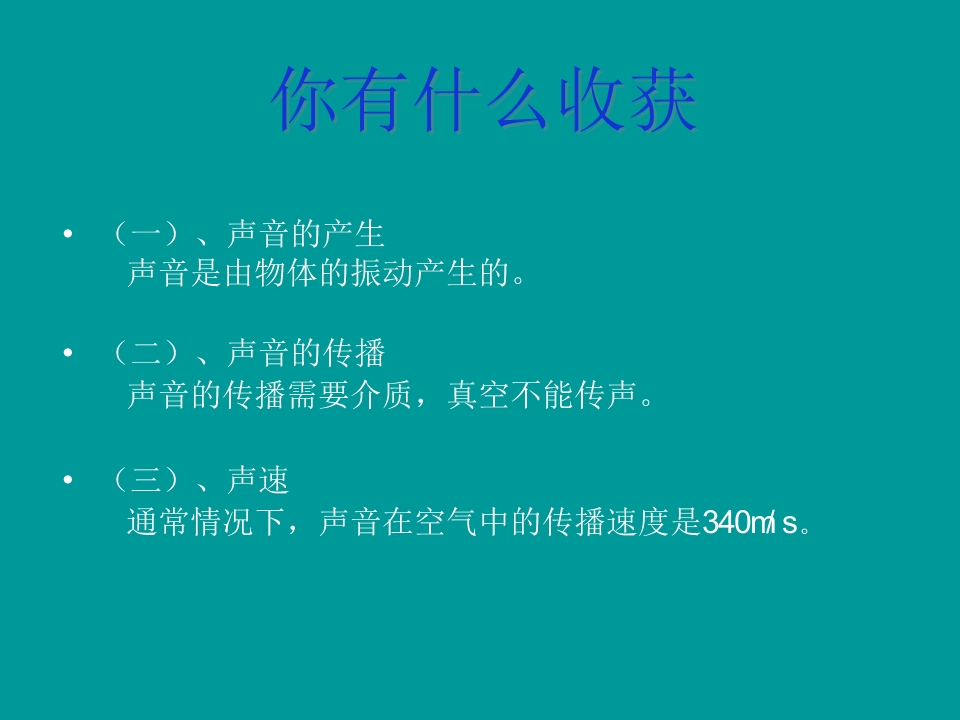 你有什么收获

• （一）、声音的产生
声音是由物体的振动产生的。

• （二）、声音的传播
声音的传播需要介质，真空不能传声。

• （三）、声速
通常情况下，声音在空气中的传播速度是340m/s。